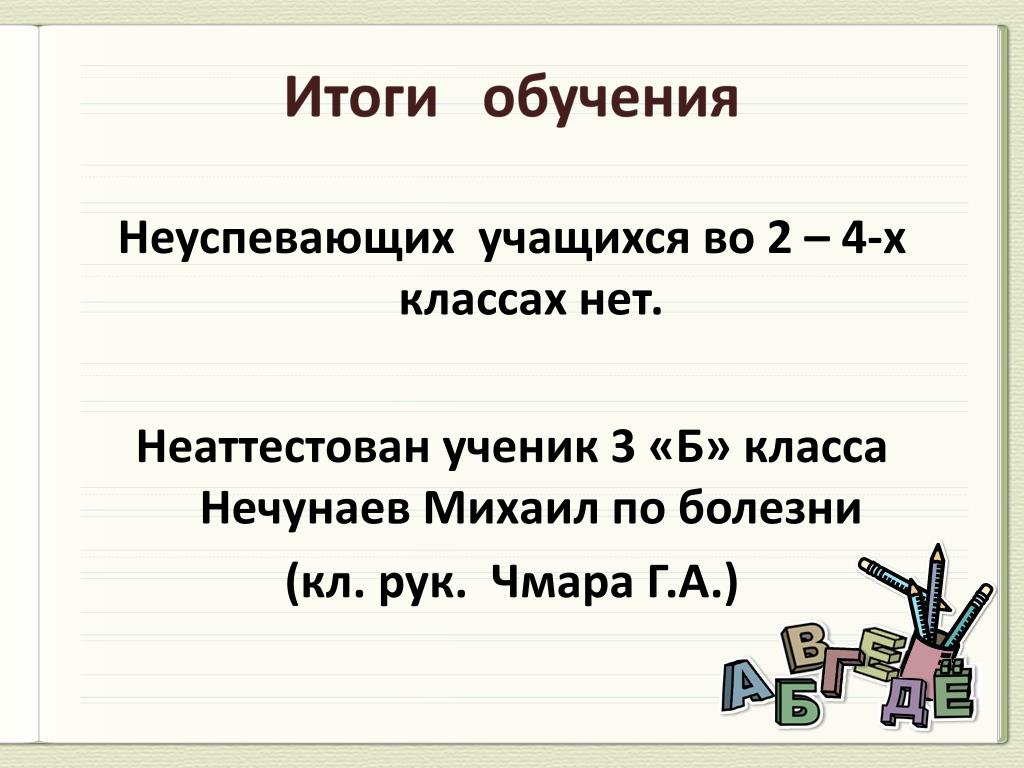 Итоги обучения

Неуспевающих учащихся во 2 – 4-х классах нет.

Неаттестован ученик 3 «Б» класса Нечунаев Михаил по болезни

(кл. рук. Чмара Г.А.)

А Б В Г Д Е Ё